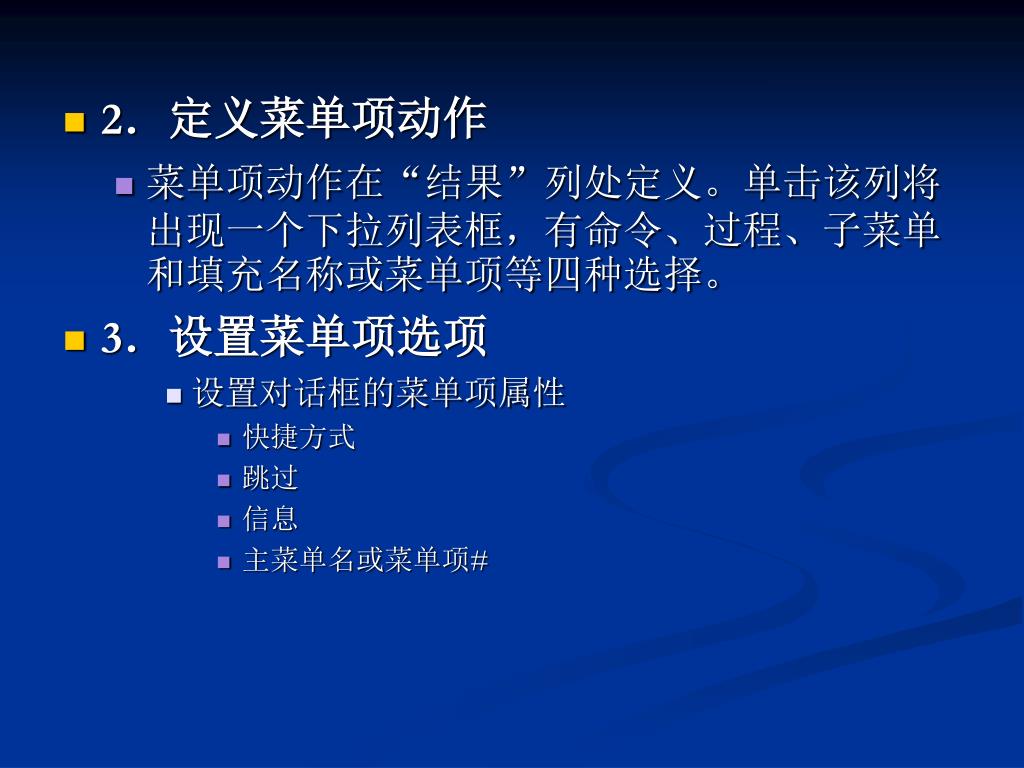 2．定义菜单项动作

菜单项动作在“结果”列处定义。单击该列将出现一个下拉列表框，有命令、过程、子菜单和填充名称或菜单项等四种选择。

3．设置菜单项选项

设置对话框的菜单项属性

快捷方式

跳过

信息

主菜单名或菜单项#